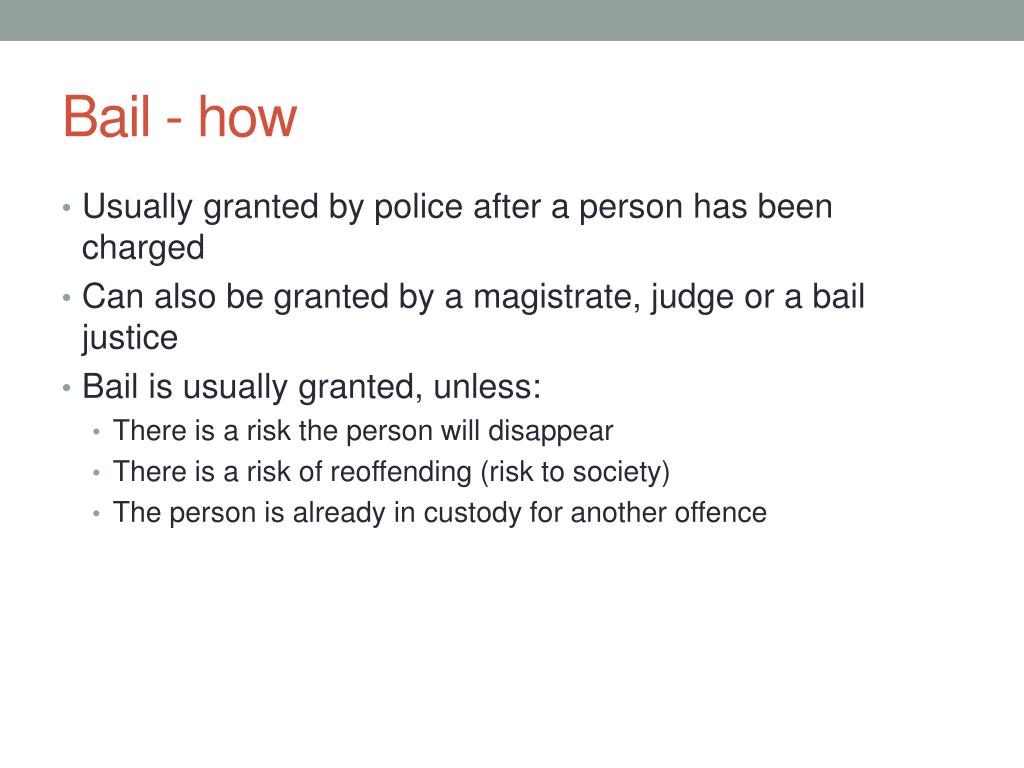 Bail - how

• Usually granted by police after a person has been charged
• Can also be granted by a magistrate, judge or a bail justice
• Bail is usually granted, unless:
  • There is a risk the person will disappear
  • There is a risk of reoffending (risk to society)
  • The person is already in custody for another offence